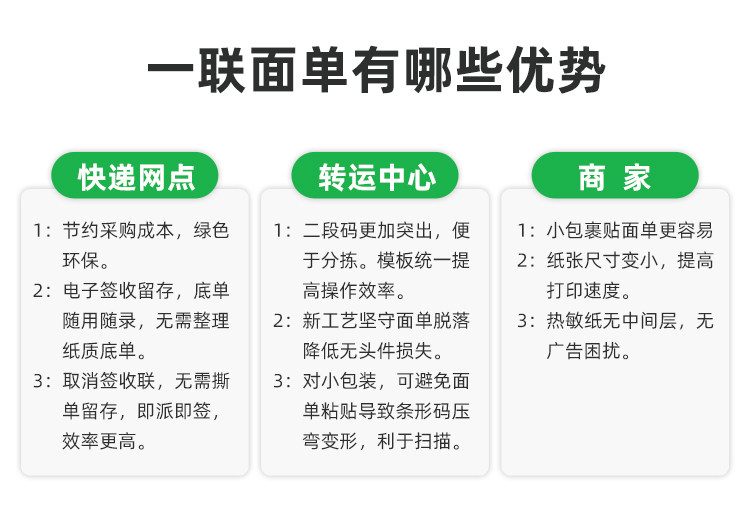 一联面单有哪些优势

快递网点

1：节约采购成本，绿色环保。
2：电子签收留存，底单随用随录，无需整理纸质底单。
3：取消签收联，无需撕单留存，即派即签，效率更高。

转运中心

1：二段码更加突出，便于分拣。模板统一提高操作效率。
2：新工艺坚守面单脱落降低无头件损失。
3：对小包装，可避免面单粘贴导致条形码压弯变形，利于扫描。

商 家

1：小包裹贴面单更容易
2：纸张尺寸变小，提高打印速度。
3：热敏纸无中间层，无广告困扰。